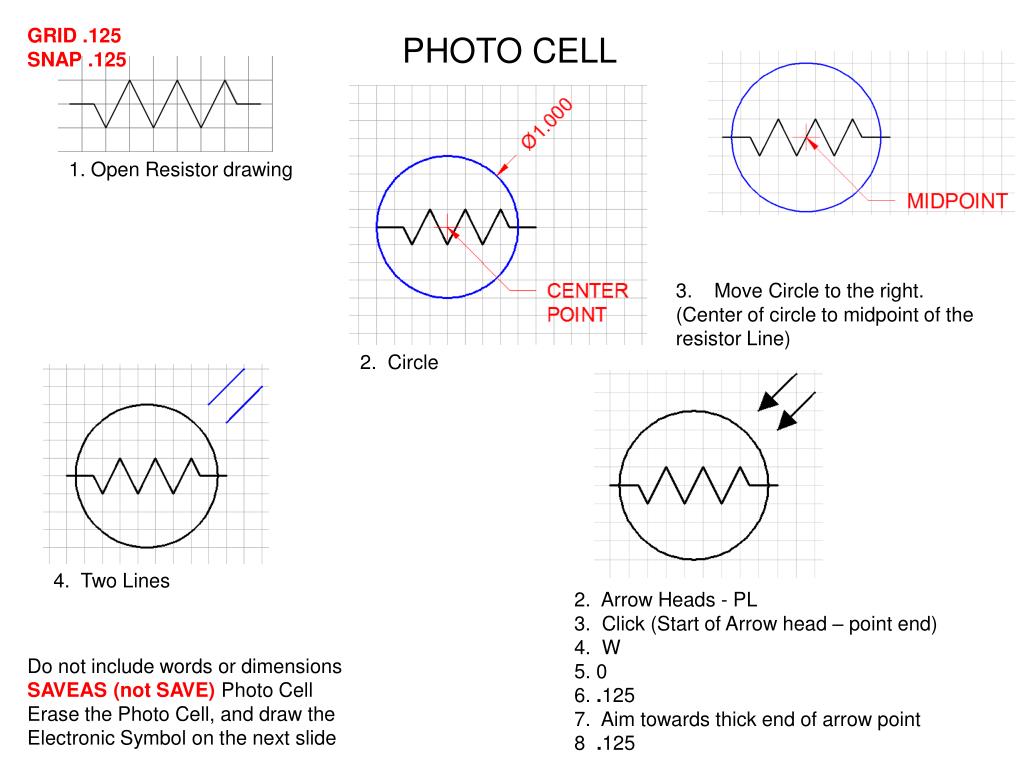 GRID .125
SNAP .125

PHOTO CELL

1. Open Resistor drawing

Ø1.000

CENTER POINT

2. Circle

MIDPOINT

3. Move Circle to the right. (Center of circle to midpoint of the resistor Line)

4. Two Lines

2. Arrow Heads - PL
3. Click (Start of Arrow head – point end)
4. W
5. 0
6. .125
7. Aim towards thick end of arrow point
8 .125

Do not include words or dimensions
SAVEAS (not SAVE) Photo Cell
Erase the Photo Cell, and draw the Electronic Symbol on the next slide